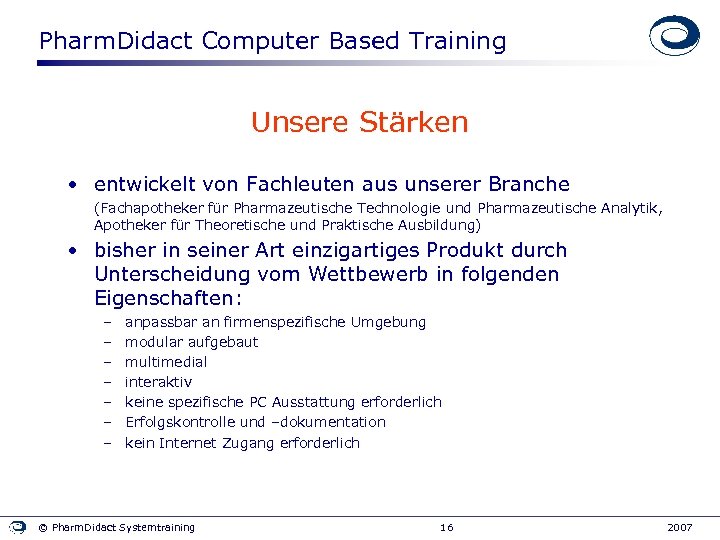 PharmDidact Computer Based Training

Unsere Stärken

• entwickelt von Fachleuten aus unserer Branche
(Fachapotheker für Pharmazeutische Technologie und Pharmazeutische Analytik, Apotheker für Theoretische und Praktische Ausbildung)

• bisher in seiner Art einzigartiges Produkt durch Unterscheidung vom Wettbewerb in folgenden Eigenschaften:
– anpassbar an firmenspezifische Umgebung
– modular aufgebaut
– multimedial
– interaktiv
– keine spezifische PC Ausstattung erforderlich
– Erfolgskontrolle und –dokumentation
– kein Internet Zugang erforderlich

© PharmDidact Systemtraining 16 2007